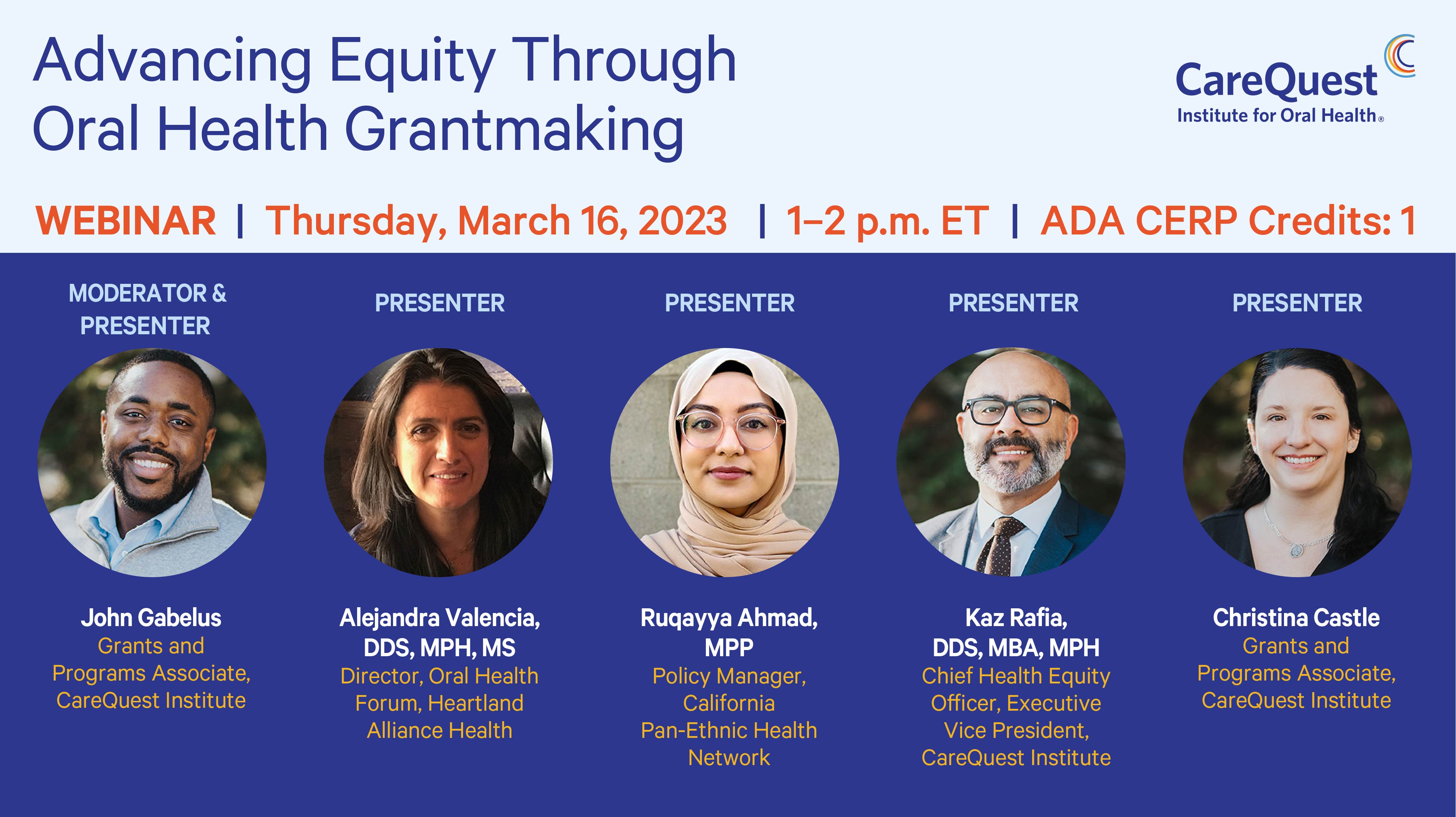 Advancing Equity Through Oral Health Grantmaking

CareQuest Institute for Oral Health®

WEBINAR | Thursday, March 16, 2023 | 1–2 p.m. ET | ADA CERP Credits: 1

MODERATOR & PRESENTER

John Gabelus
Grants and Programs Associate, CareQuest Institute

PRESENTER

Alejandra Valencia, DDS, MPH, MS
Director, Oral Health Forum, Heartland Alliance Health

PRESENTER

Ruqayya Ahmad, MPP
Policy Manager, California Pan-Ethnic Health Network

PRESENTER

Kaz Rafia, DDS, MBA, MPH
Chief Health Equity Officer, Executive Vice President, CareQuest Institute

PRESENTER

Christina Castle
Grants and Programs Associate, CareQuest Institute